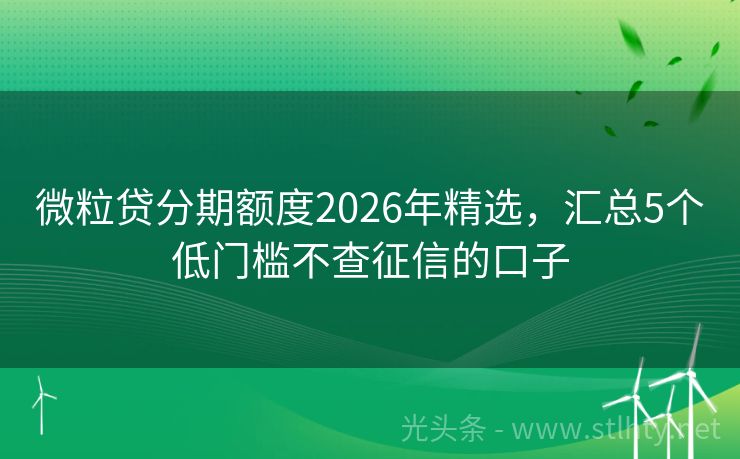 微粒贷分期额度2026年精选，汇总5个低门槛不查征信的口子

光头条 - www.stlhty.net